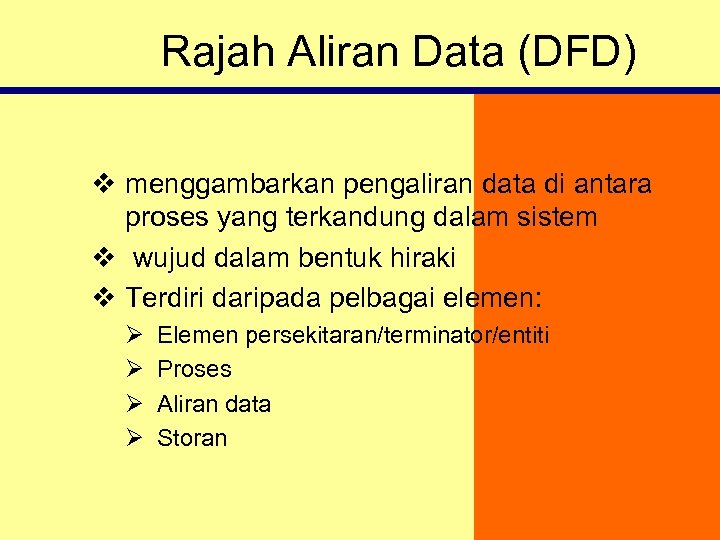 Rajah Aliran Data (DFD)

❖ menggambarkan pengaliran data di antara proses yang terkandung dalam sistem

❖ wujud dalam bentuk hiraki

❖ Terdiri daripada pelbagai elemen:

➢ Elemen persekitaran/terminator/entiti

➢ Proses

➢ Aliran data

➢ Storan